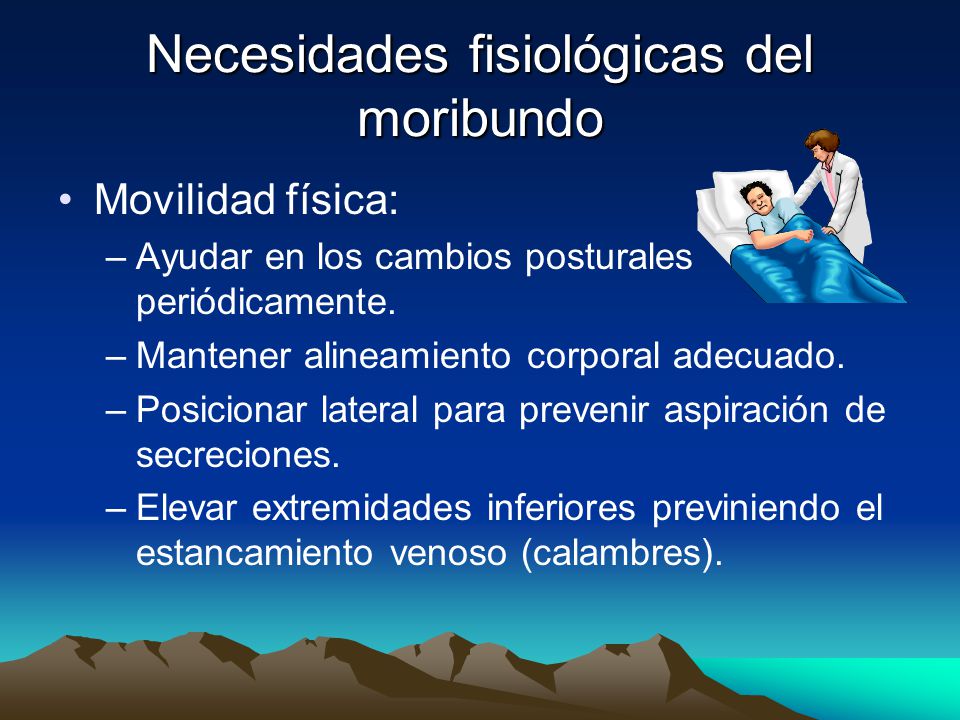 Necesidades fisiológicas del moribundo

• Movilidad física:
– Ayudar en los cambios posturales periódicamente.
– Mantener alineamiento corporal adecuado.
– Posicionar lateral para prevenir aspiración de secreciones.
– Elevar extremidades inferiores previniendo el estancamiento venoso (calambres).